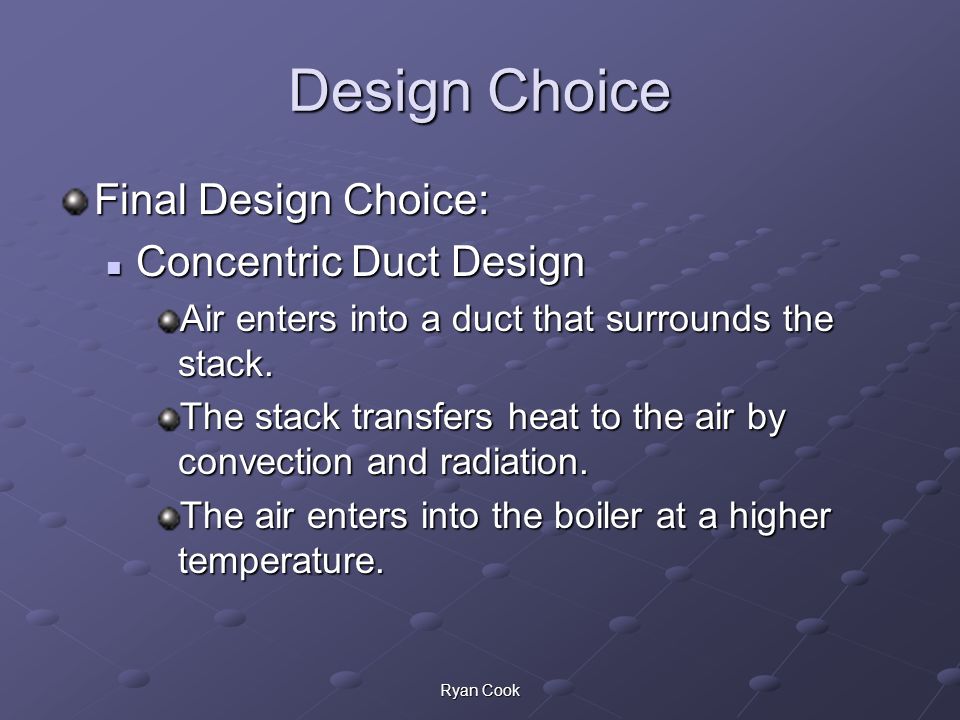 Design Choice

Final Design Choice:

Concentric Duct Design

Air enters into a duct that surrounds the stack.

The stack transfers heat to the air by convection and radiation.

The air enters into the boiler at a higher temperature.

Ryan Cook